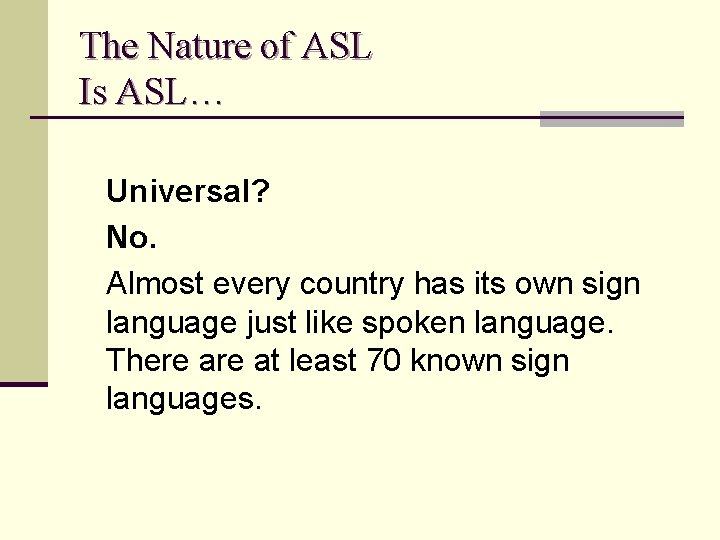 The Nature of ASL
Is ASL…

Universal?

No.

Almost every country has its own sign language just like spoken language. There are at least 70 known sign languages.